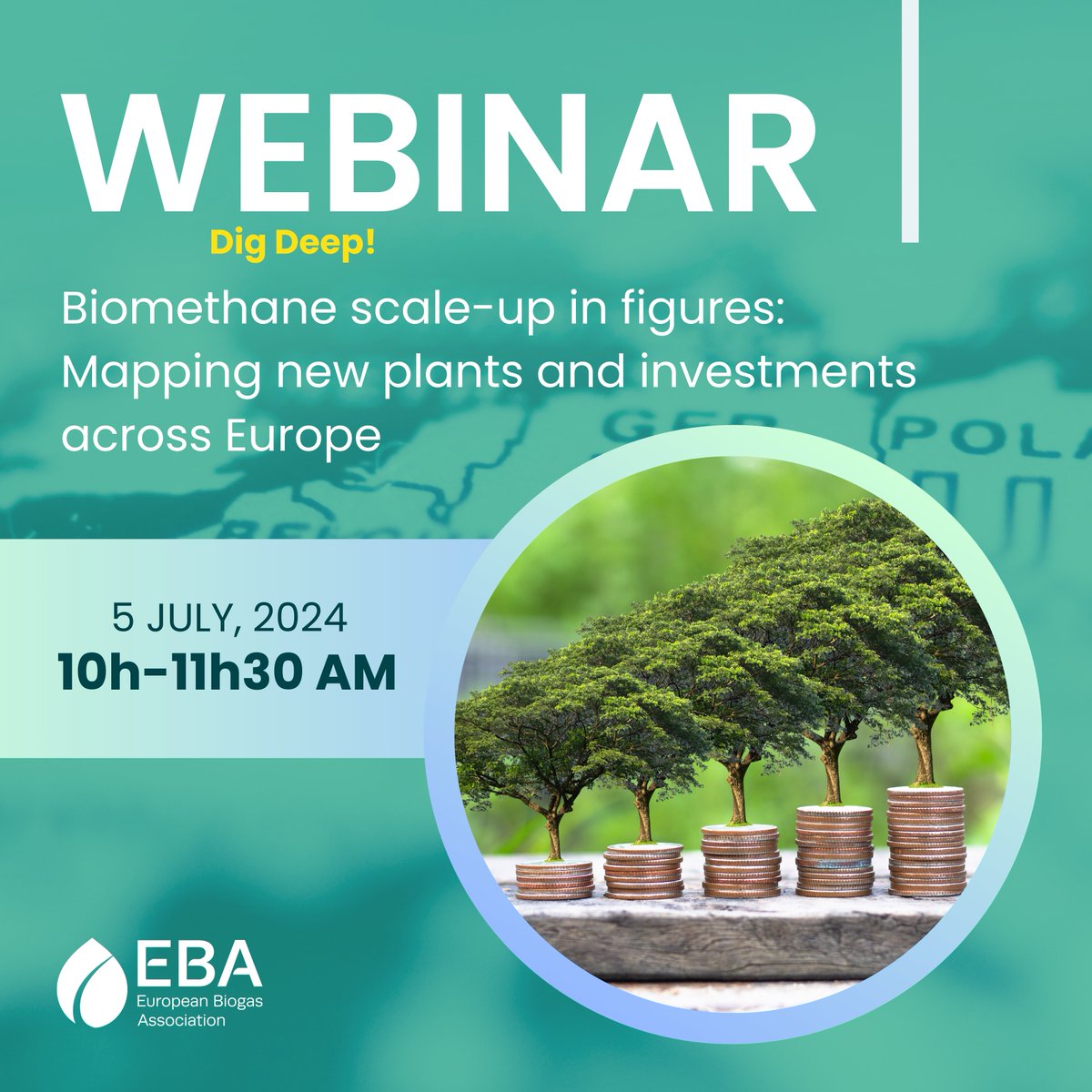 WEBINAR

Dig Deep!

Biomethane scale-up in figures: Mapping new plants and investments across Europe

GER POLA

5 JULY, 2024
10h-11h30 AM

EBA
European Biogas Association